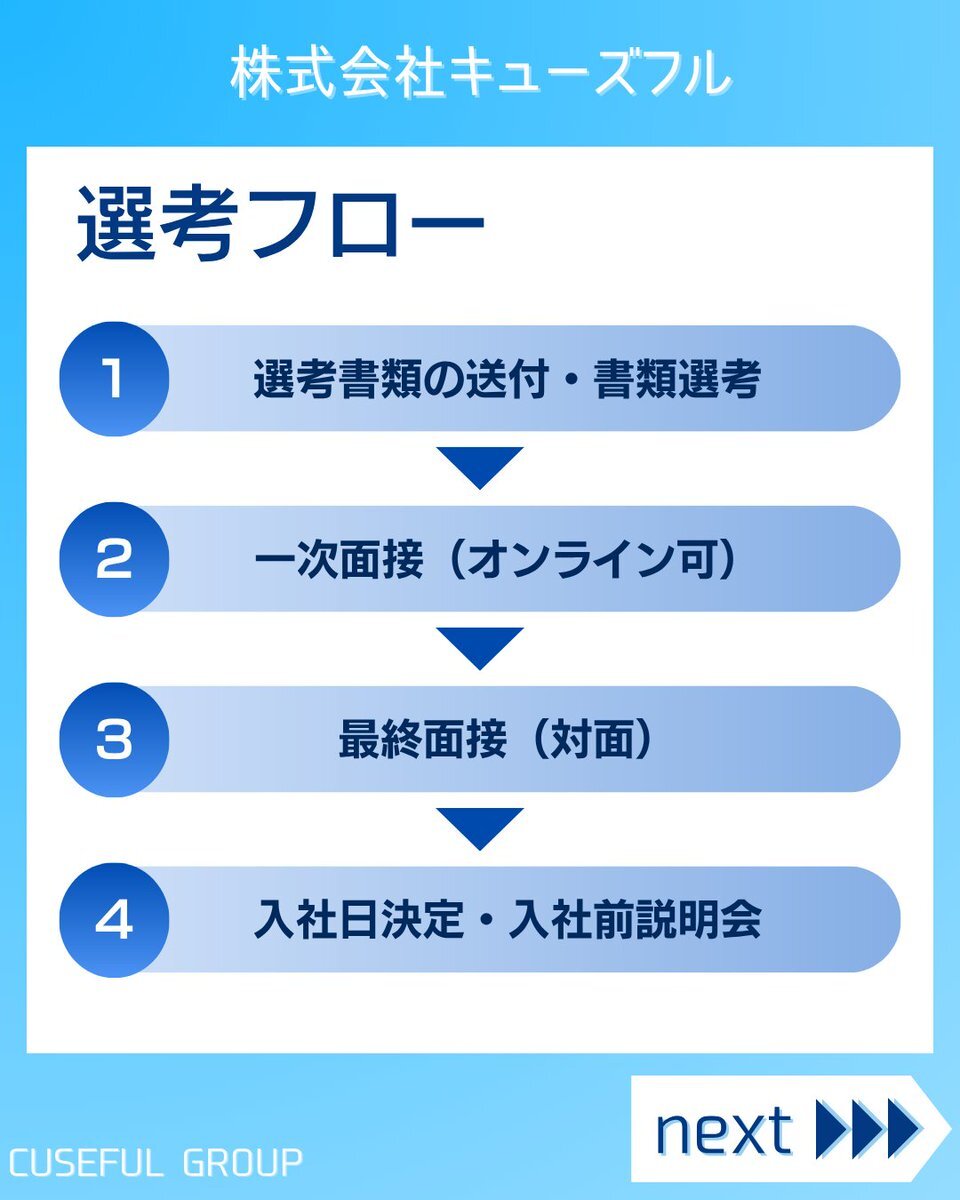 株式会社キューズフル

選考フロー

1 選考書類の送付・書類選考

2 一次面接（オンライン可）

3 最終面接（対面）

4 入社日決定・入社前説明会

CUSEFUL GROUP

next